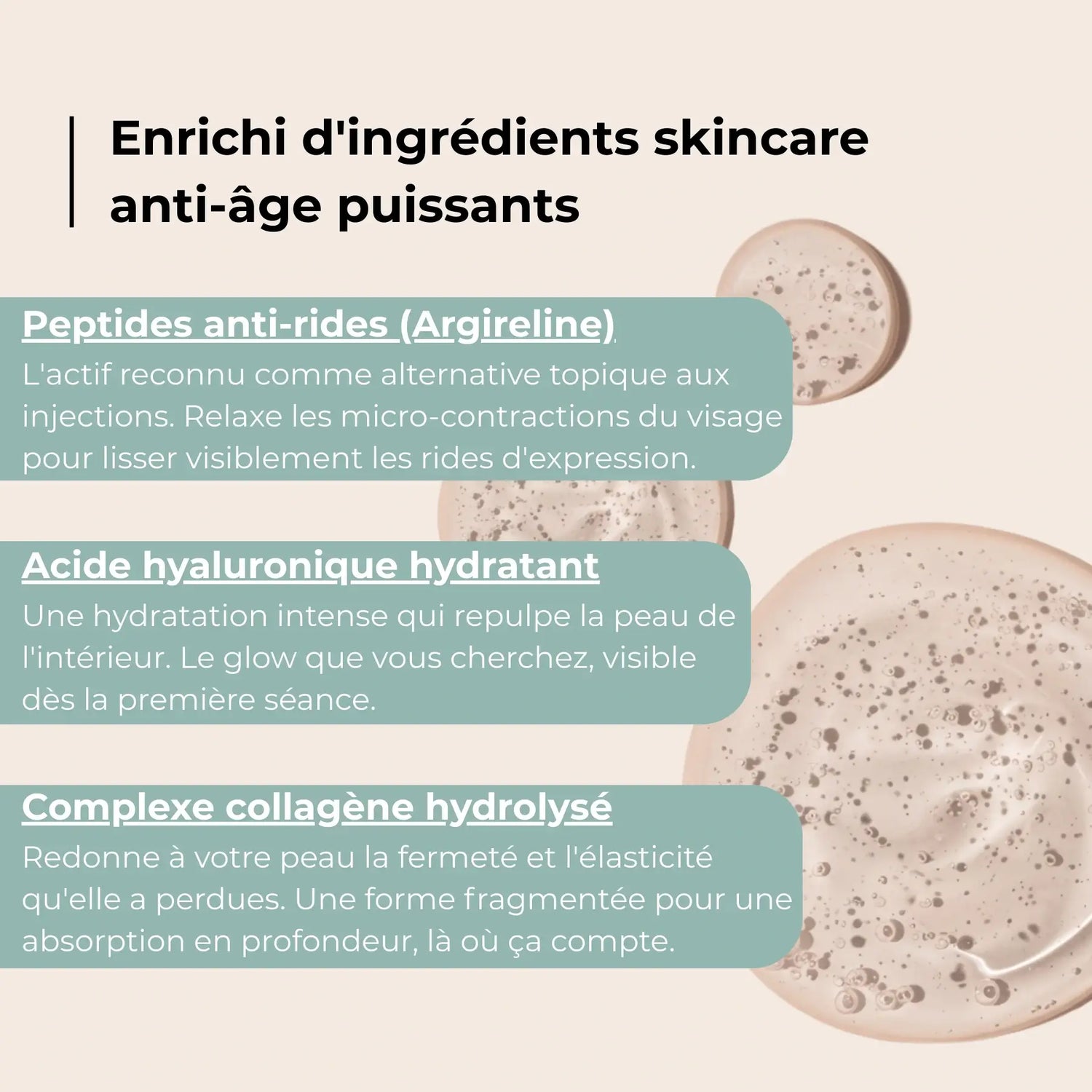 Enrichi d'ingrédients skincare anti-âge puissants

Peptides anti-rides (Argireline)
L'actif reconnu comme alternative topique aux injections. Relaxe les micro-contractions du visage pour lisser visiblement les rides d'expression.

Acide hyaluronique hydratant
Une hydratation intense qui repulpe la peau de l'intérieur. Le glow que vous cherchez, visible dès la première séance.

Complexe collagène hydrolysé
Redonne à votre peau la fermeté et l'élasticité qu'elle a perdues. Une forme fragmentée pour une absorption en profondeur, là où ça compte.